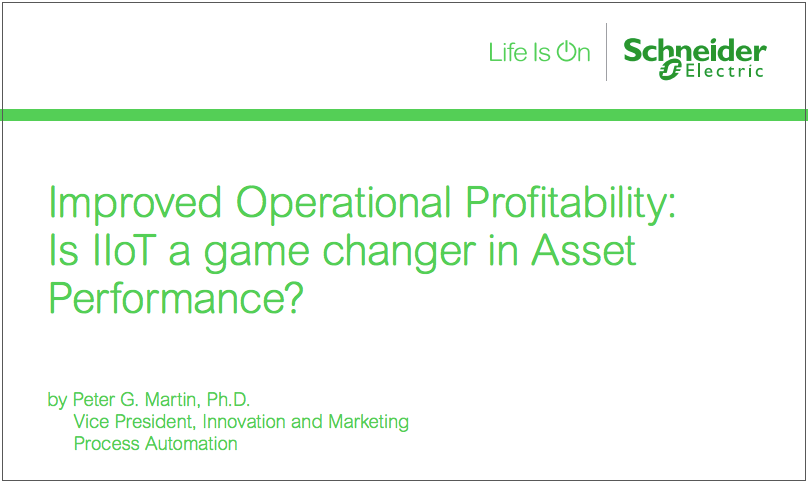 Life Is On

Schneider Electric

Improved Operational Profitability: Is IIoT a game changer in Asset Performance?

by Peter G. Martin, Ph.D.
Vice President, Innovation and Marketing
Process Automation